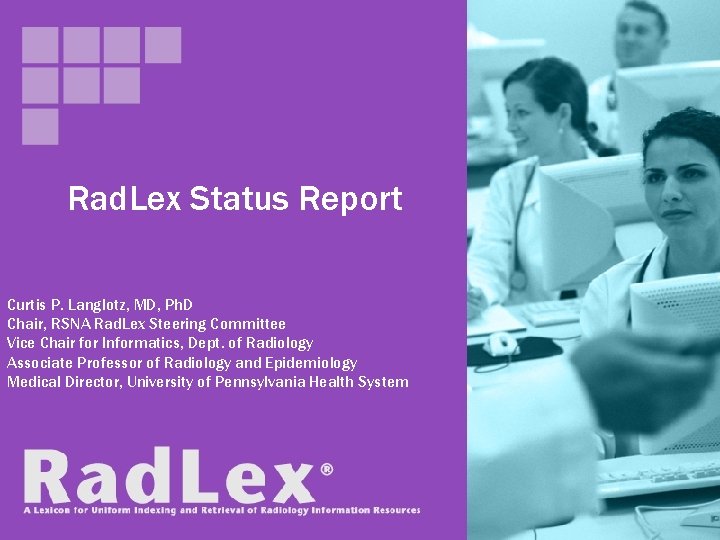 RadLex Status Report

Curtis P. Langlotz, MD, PhD
Chair, RSNA RadLex Steering Committee
Vice Chair for Informatics, Dept. of Radiology
Associate Professor of Radiology and Epidemiology
Medical Director, University of Pennsylvania Health System

RadLex®
A Lexicon for Uniform Indexing and Retrieval of Radiology Information Resources